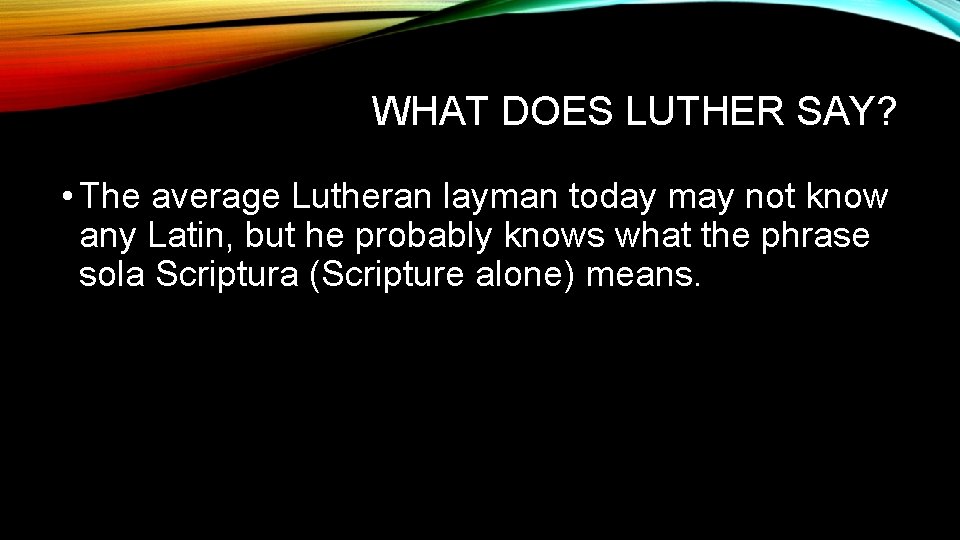 WHAT DOES LUTHER SAY?

• The average Lutheran layman today may not know any Latin, but he probably knows what the phrase sola Scriptura (Scripture alone) means.